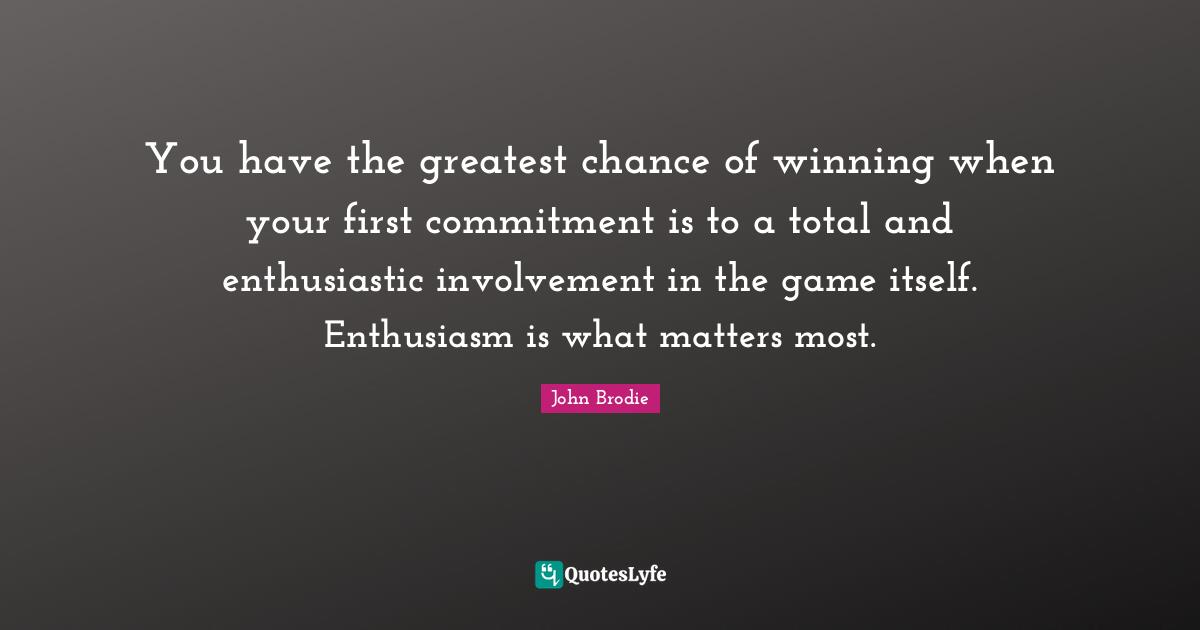 You have the greatest chance of winning when your first commitment is to a total and enthusiastic involvement in the game itself. Enthusiasm is what matters most.

John Brodie

QuotesLyfe